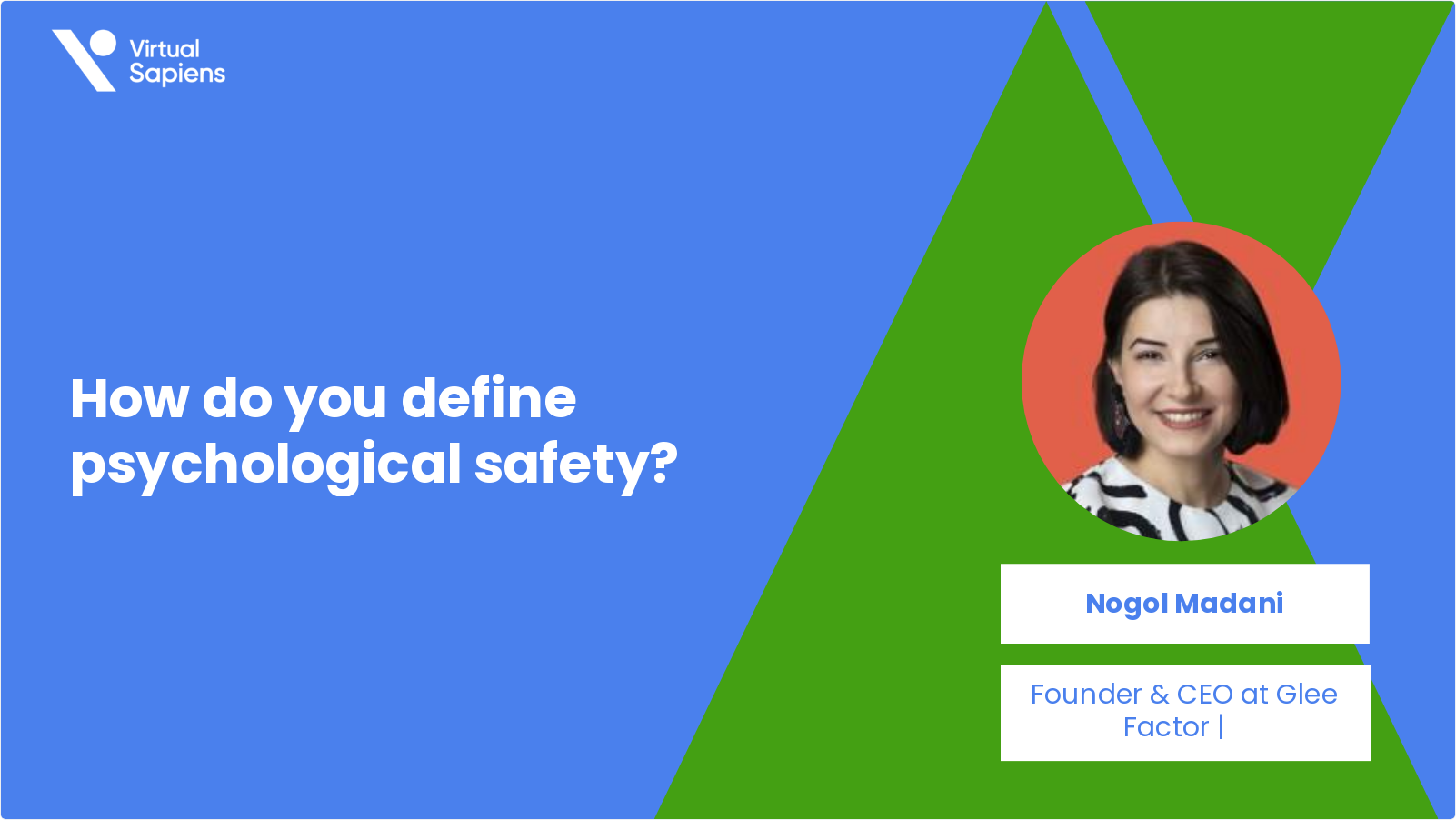 Virtual Sapiens

How do you define psychological safety?

Nogol Madani

Founder & CEO at Glee Factor |